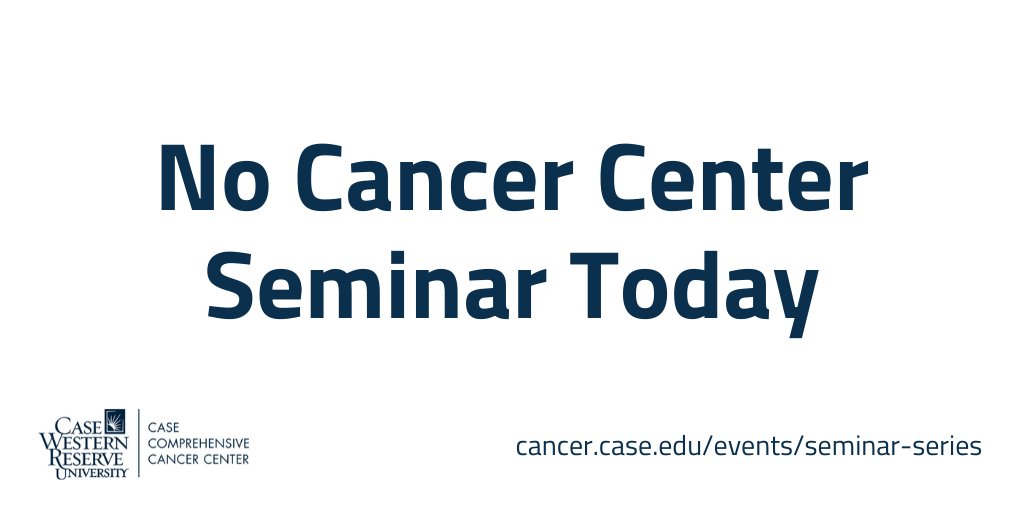 No Cancer Center Seminar Today

CASE WESTERN RESERVE UNIVERSITY

CASE COMPREHENSIVE CANCER CENTER

cancer.case.edu/events/seminar-series